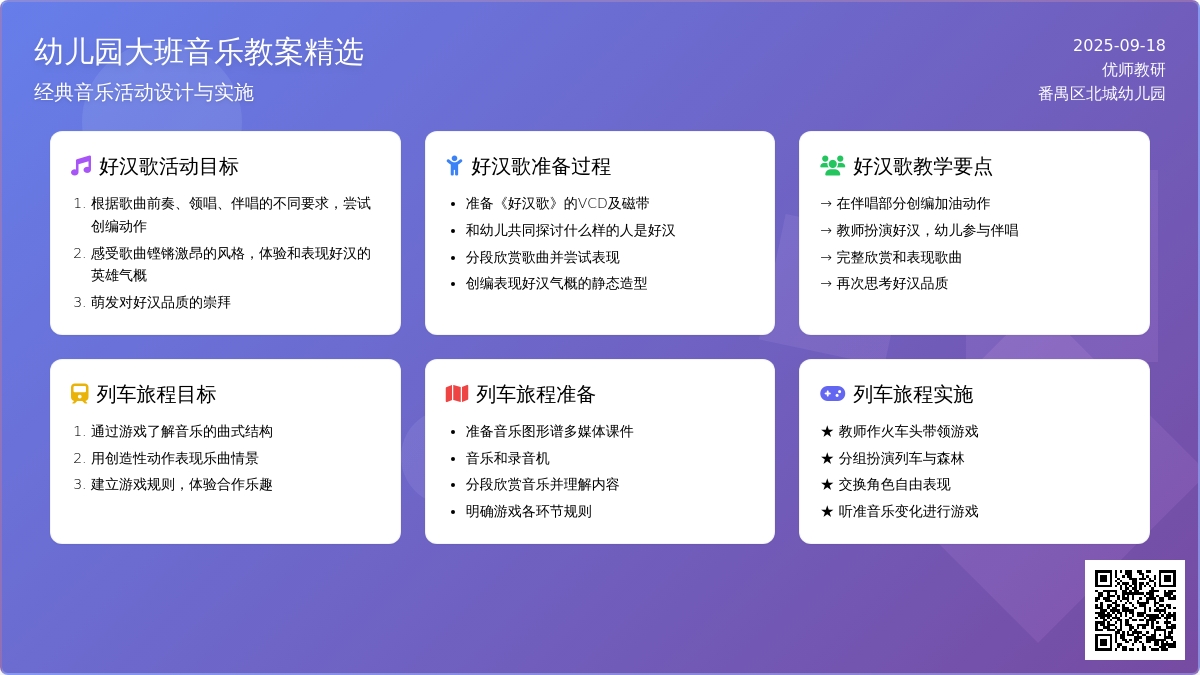 幼儿园大班音乐教案精选
经典音乐活动设计与实施

2025-09-18
优师教研
番禺区北城幼儿园

好汉歌活动目标
1. 根据歌曲前奏、领唱、伴唱的不同要求，尝试创编动作
2. 感受歌曲铿锵激昂的风格，体验和表现好汉的英雄气概
3. 萌发对好汉品质的崇拜

好汉歌准备过程
• 准备《好汉歌》的VCD及磁带
• 和幼儿共同探讨什么样的人是好汉
• 分段欣赏歌曲并尝试表现
• 创编表现好汉气概的静态造型

好汉歌教学要点
→ 在伴唱部分创编加油动作
→ 教师扮演好汉，幼儿参与伴唱
→ 完整欣赏和表现歌曲
→ 再次思考好汉品质

列车旅程目标
1. 通过游戏了解音乐的曲式结构
2. 用创造性动作表现乐曲情景
3. 建立游戏规则，体验合作乐趣

列车旅程准备
• 准备音乐图形谱多媒体课件
• 音乐和录音机
• 分段欣赏音乐并理解内容
• 明确游戏各环节规则

列车旅程实施
★ 教师作火车头带领游戏
★ 分组扮演列车与森林
★ 交换角色自由表现
★ 听准音乐变化进行游戏